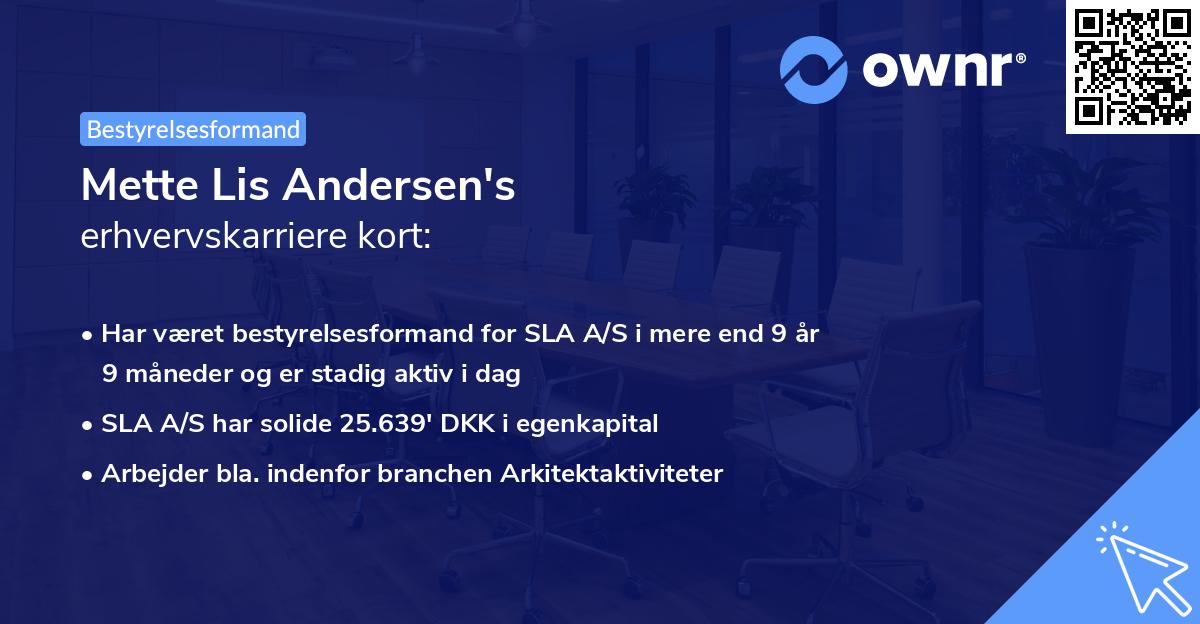 ownr®

Bestyrelsesformand

Mette Lis Andersen's
erhvervskarriere kort:

• Har været bestyrelsesformand for SLA A/S i mere end 9 år 9 måneder og er stadig aktiv i dag
• SLA A/S har solide 25.639' DKK i egenkapital
• Arbejder bla. indenfor branchen Arkitektaktiviteter